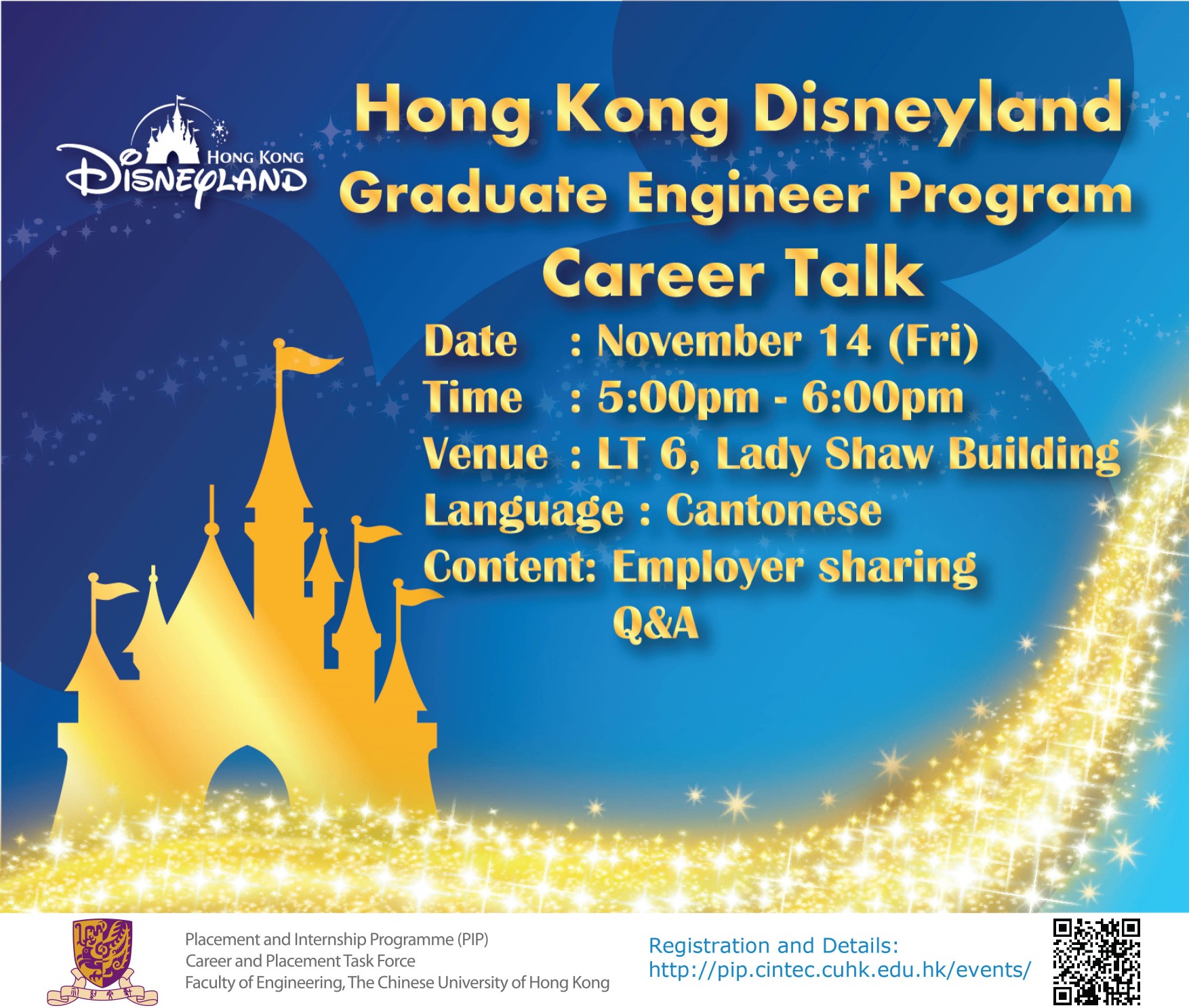 HONG KONG DISNEYLAND

Hong Kong Disneyland
Graduate Engineer Program
Career Talk

Date : November 14 (Fri)
Time : 5:00pm - 6:00pm
Venue : LT 6, Lady Shaw Building
Language : Cantonese
Content: Employer sharing
Q&A

Placement and Internship Programme (PIP)
Career and Placement Task Force
Faculty of Engineering, The Chinese University of Hong Kong

Registration and Details:
http://pip.cintec.cuhk.edu.hk/events/